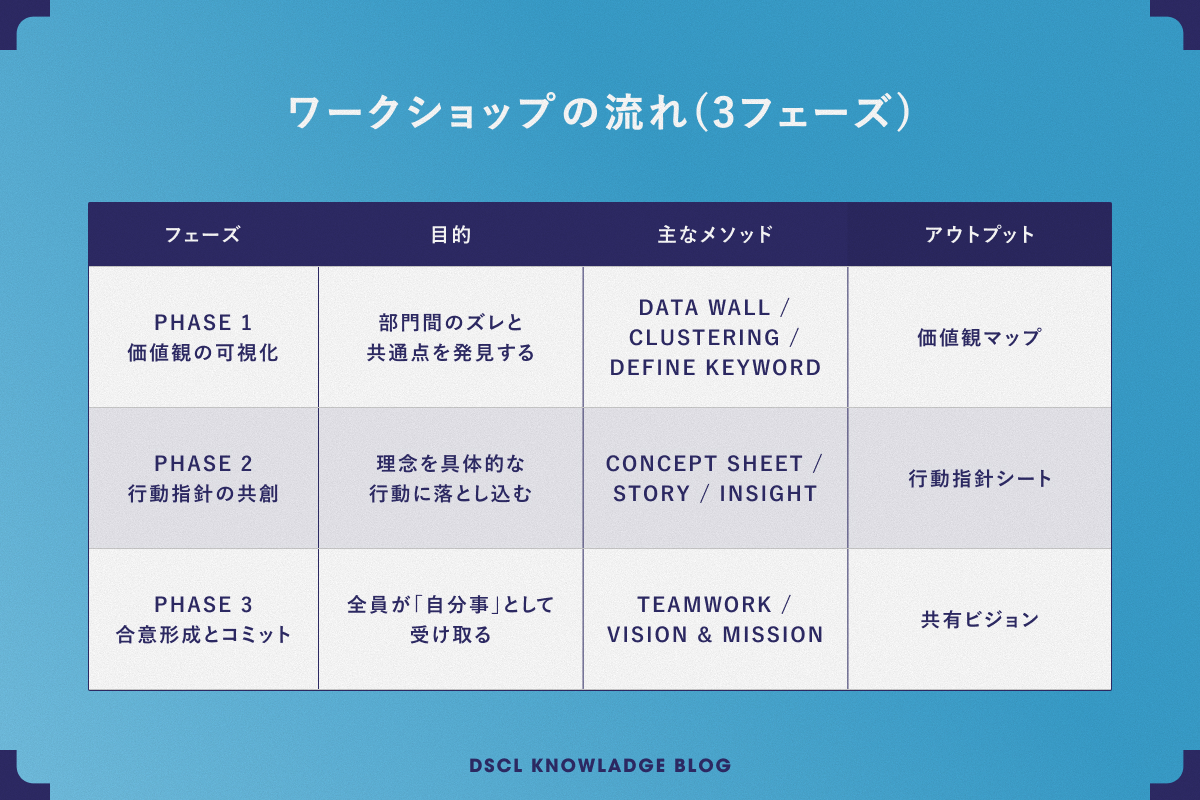 ワークショップの流れ(3フェーズ)

| フェーズ | 目的 | 主なメソッド | アウトプット |
|---|---|---|---|
| PHASE 1 価値観の可視化 | 部門間のズレと共通点を発見する | DATA WALL / CLUSTERING / DEFINE KEYWORD | 価値観マップ |
| PHASE 2 行動指針の共創 | 理念を具体的な行動に落とし込む | CONCEPT SHEET / STORY / INSIGHT | 行動指針シート |
| PHASE 3 合意形成とコミット | 全員が「自分事」として受け取る | TEAMWORK / VISION & MISSION | 共有ビジョン |

DSCL KNOWLADGE BLOG